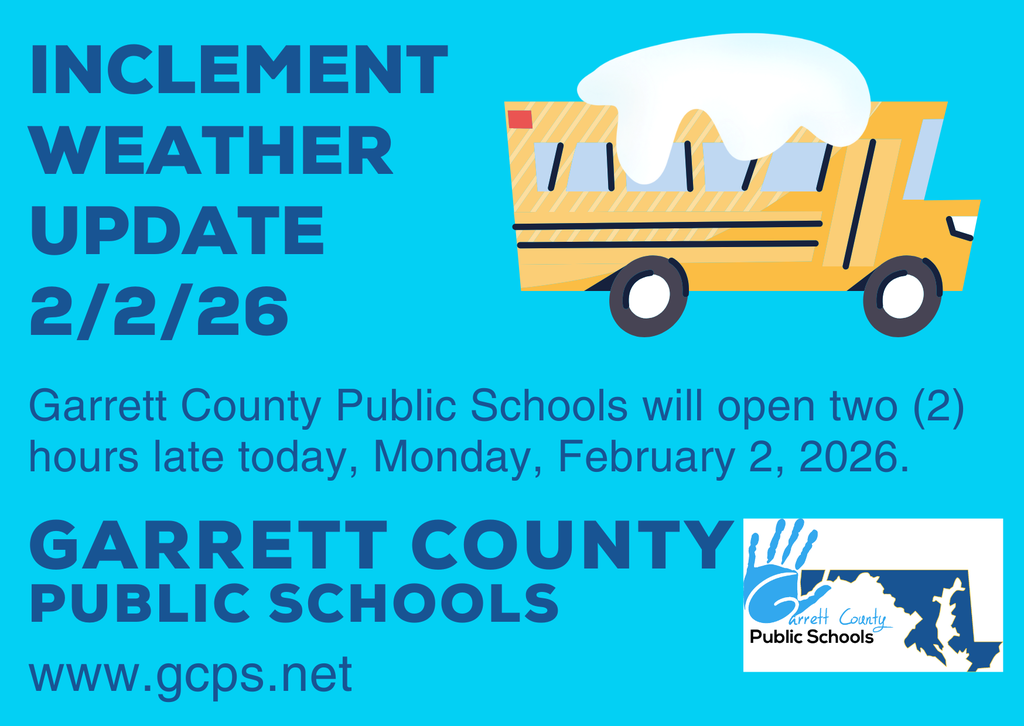 INCLEMENT WEATHER UPDATE 2/2/26

Garrett County Public Schools will open two (2) hours late today, Monday, February 2, 2026.

GARRETT COUNTY PUBLIC SCHOOLS

www.gcps.net

Garrett County Public Schools